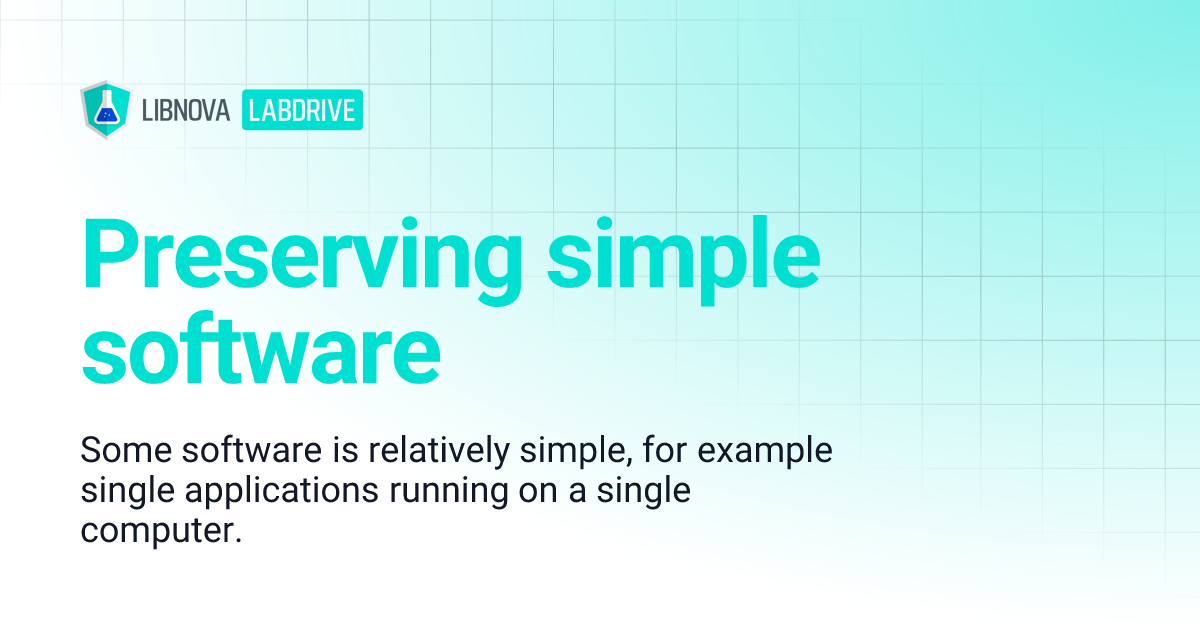 LIBNOVA LABDRIVE

Preserving simple software

Some software is relatively simple, for example single applications running on a single computer.